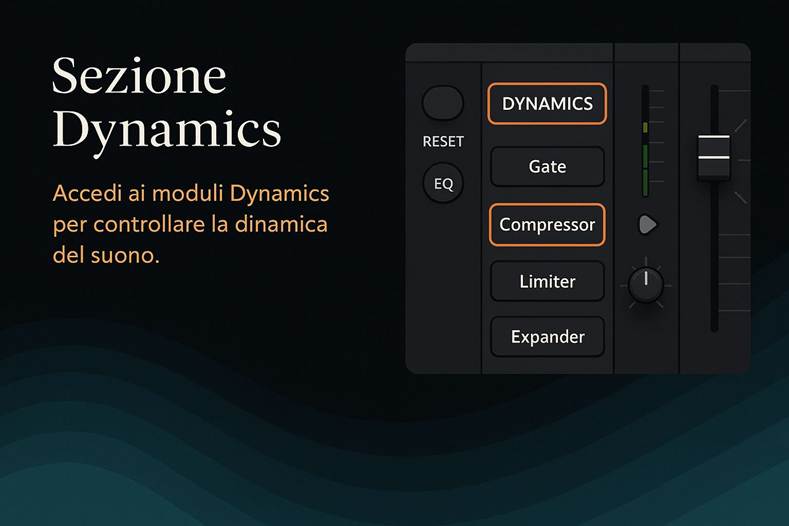 Sezione Dynamics

Accedi ai moduli Dynamics per controllare la dinamica del suono.

RESET

EQ

DYNAMICS

Gate

Compressor

Limiter

Expander